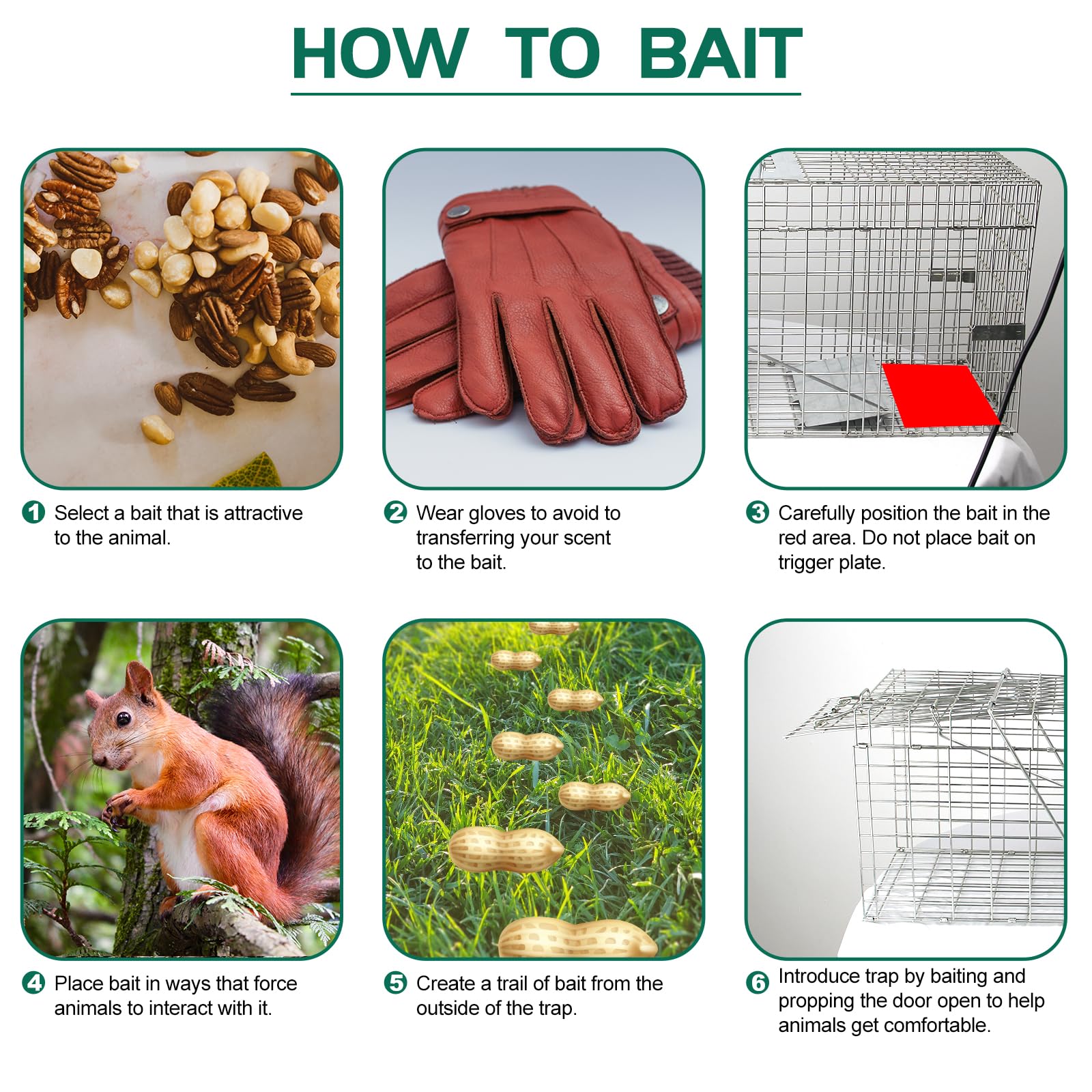 HOW TO BAIT

1 Select a bait that is attractive to the animal.

2 Wear gloves to avoid to transferring your scent to the bait.

3 Carefully position the bait in the red area. Do not place bait on trigger plate.

4 Place bait in ways that force animals to interact with it.

5 Create a trail of bait from the outside of the trap.

6 Introduce trap by baiting and propping the door open to help animals get comfortable.